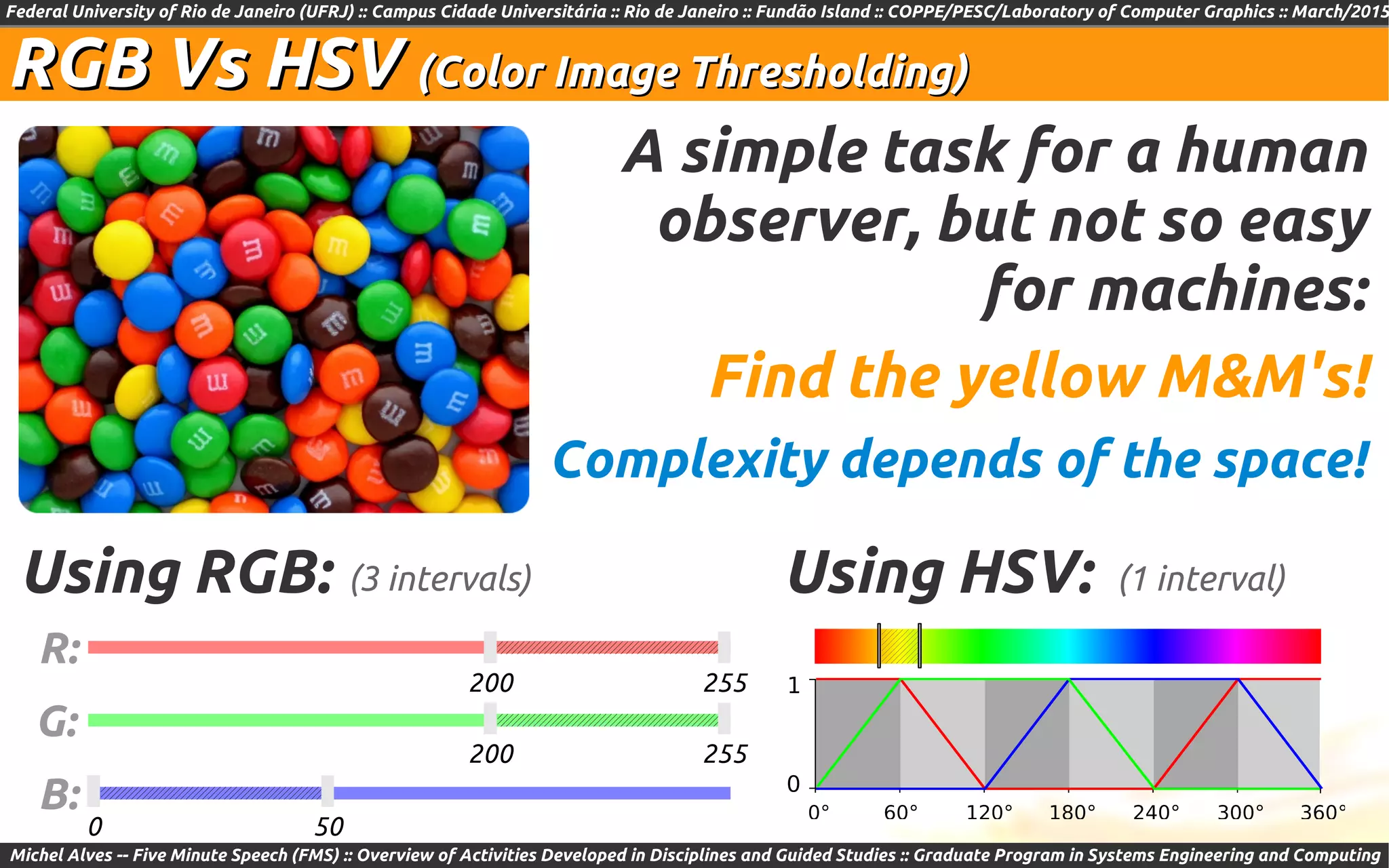 Federal University of Rio de Janeiro (UFRJ) :: Campus Cidade Universitária :: Rio de Janeiro :: Fundão Island :: COPPE/PESC/Laboratory of Computer Graphics :: March/2015

RGB Vs HSV (Color Image Thresholding)

A simple task for a human observer, but not so easy for machines:

Find the yellow M&M's!

Complexity depends of the space!

Using RGB: (3 intervals)

R:
200 255

G:
200 255

B:
0 50

Using HSV: (1 interval)

1
0
0° 60° 120° 180° 240° 300° 360°

Michel Alves -- Five Minute Speech (FMS) :: Overview of Activities Developed in Disciplines and Guided Studies :: Graduate Program in Systems Engineering and Computing